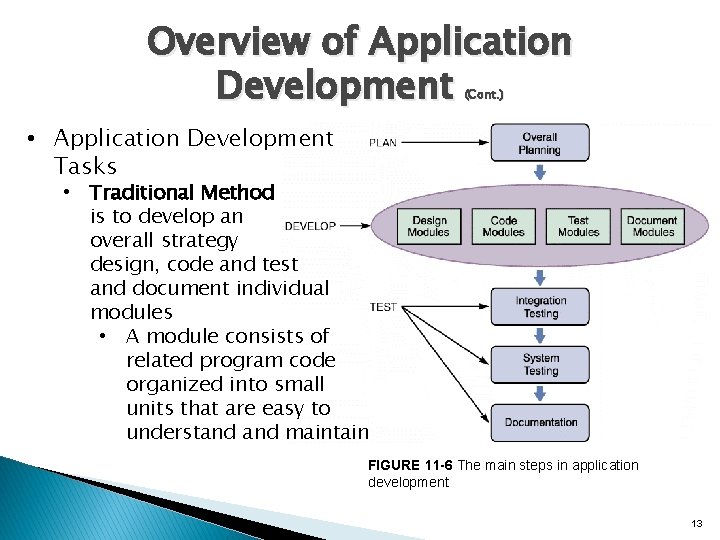 Overview of Application Development (Cont.)

• Application Development Tasks
  • Traditional Method is to develop an overall strategy design, code and test and document individual modules
    • A module consists of related program code organized into small units that are easy to understand and maintain

PLAN
Overall Planning
DEVELOP
Design Modules
Code Modules
Test Modules
Document Modules
TEST
Integration Testing
System Testing
Documentation

FIGURE 11-6 The main steps in application development

13